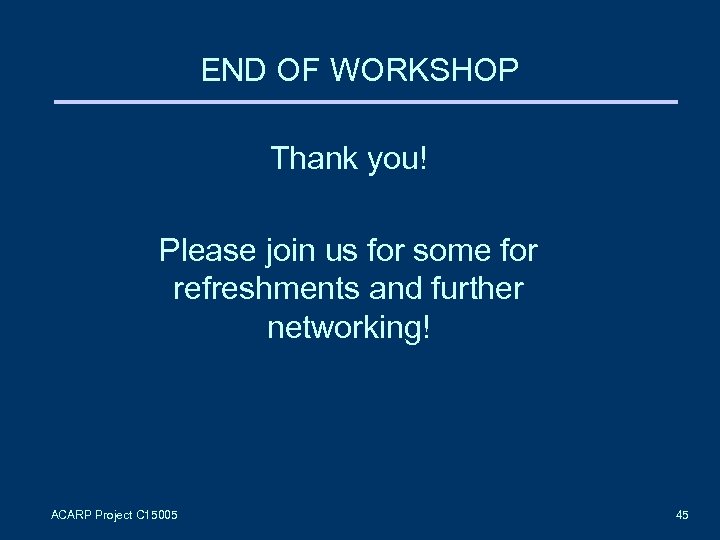 END OF WORKSHOP

Thank you!

Please join us for some for refreshments and further networking!

ACARP Project C15005

45